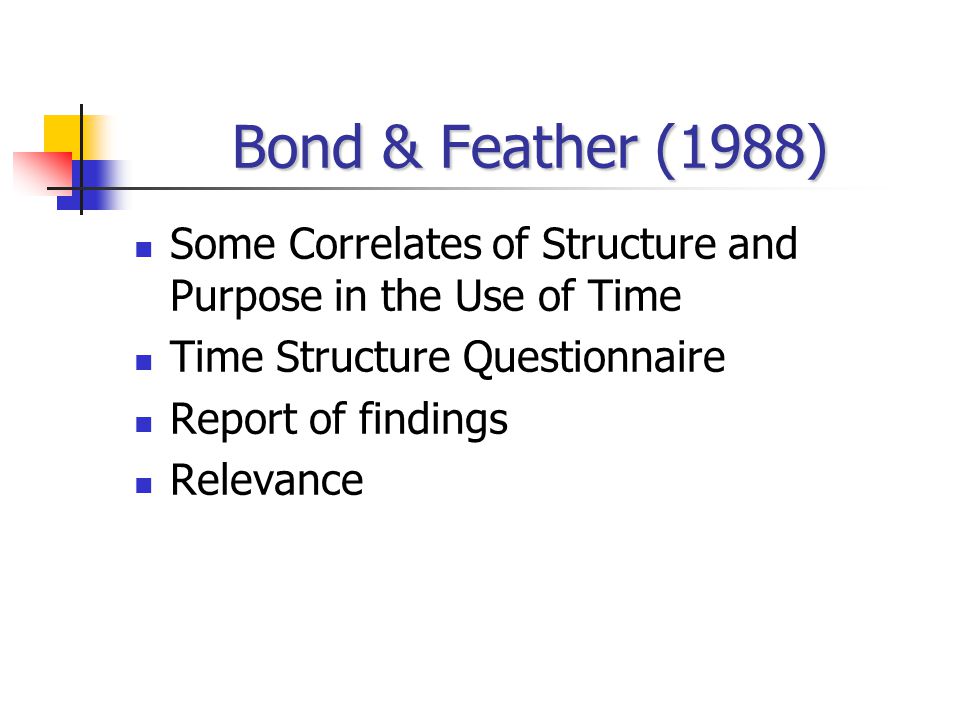 Bond & Feather (1988)

- Some Correlates of Structure and Purpose in the Use of Time
- Time Structure Questionnaire
- Report of findings
- Relevance